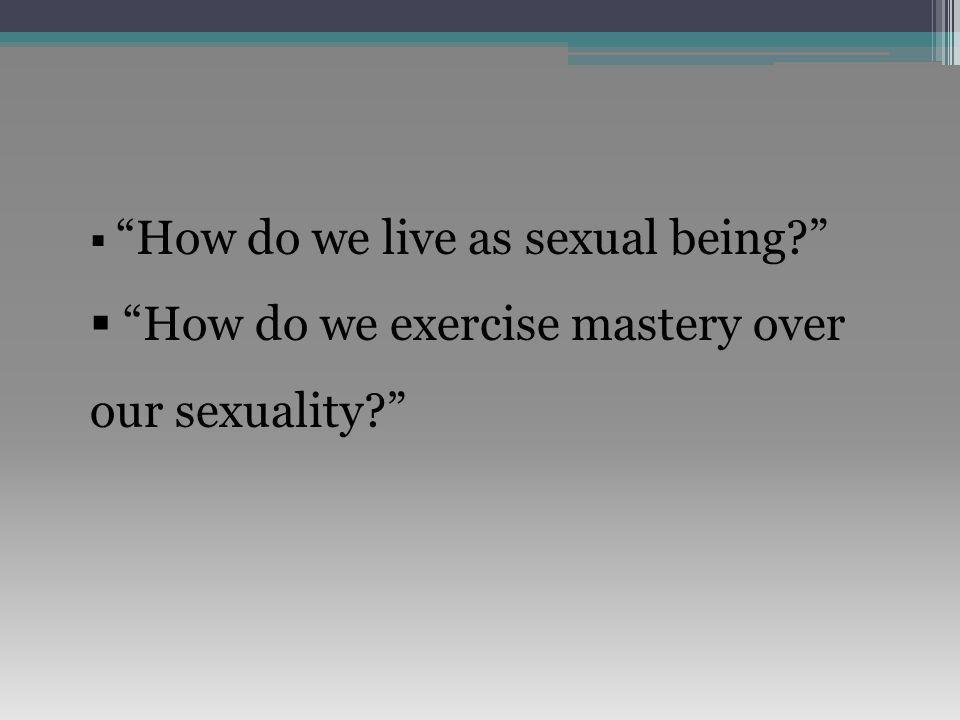 ▪ “How do we live as sexual being?”

▪ “How do we exercise mastery over our sexuality?”